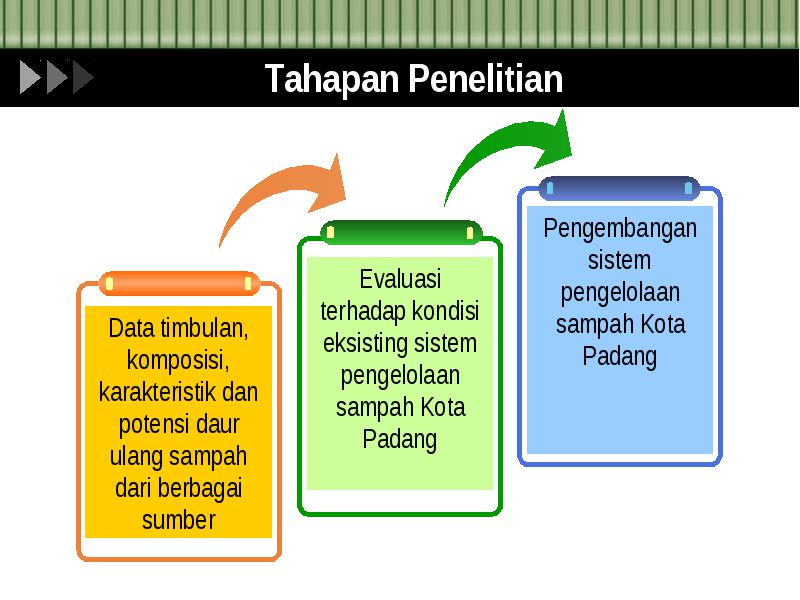 Tahapan Penelitian

Data timbulan, komposisi, karakteristik dan potensi daur ulang sampah dari berbagai sumber

Evaluasi terhadap kondisi eksisting sistem pengelolaan sampah Kota Padang

Pengembangan sistem pengelolaan sampah Kota Padang